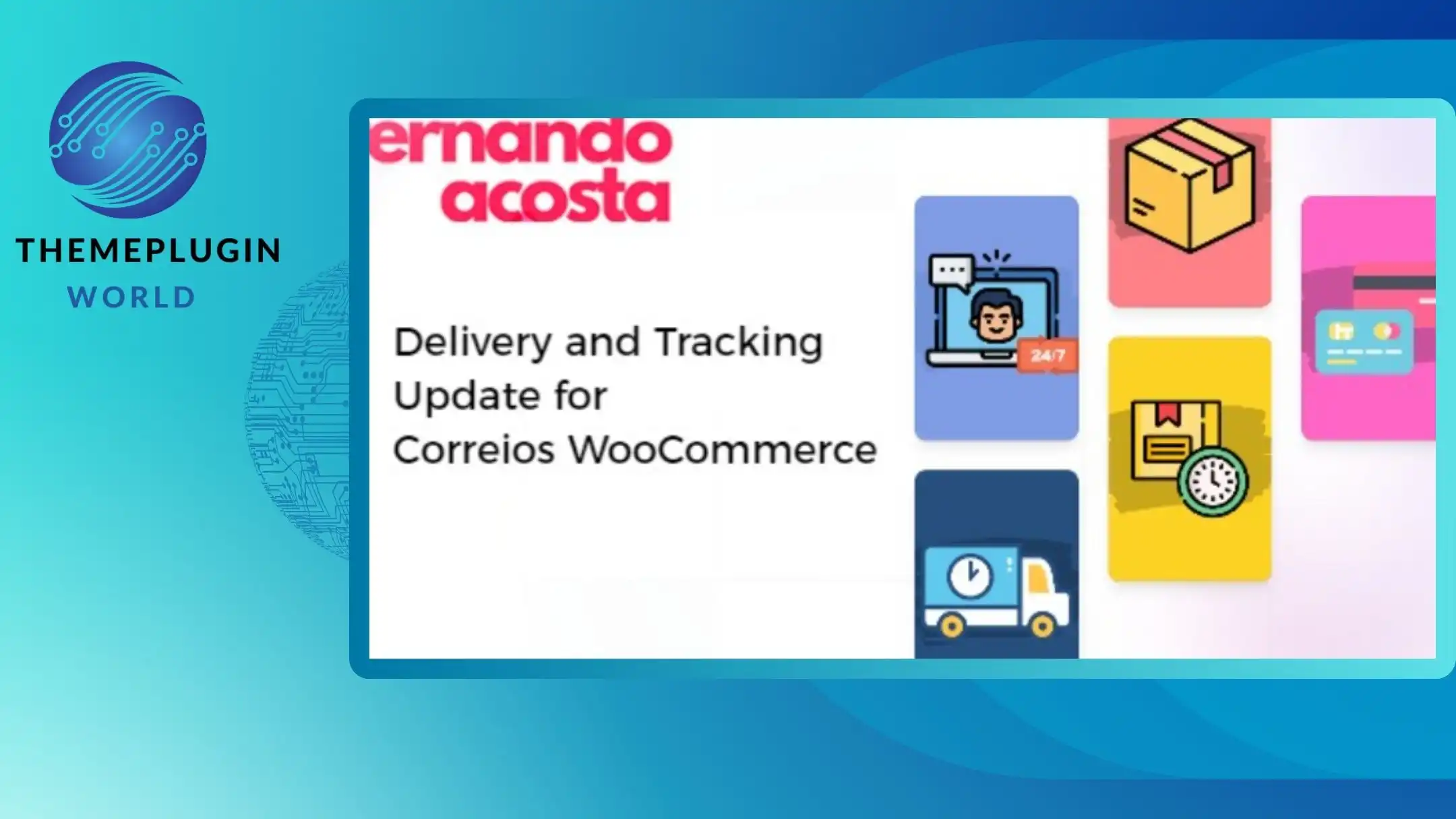 THEMEPLUGIN
WORLD

ernando
acosta

Delivery and Tracking Update for Correios WooCommerce

24/7